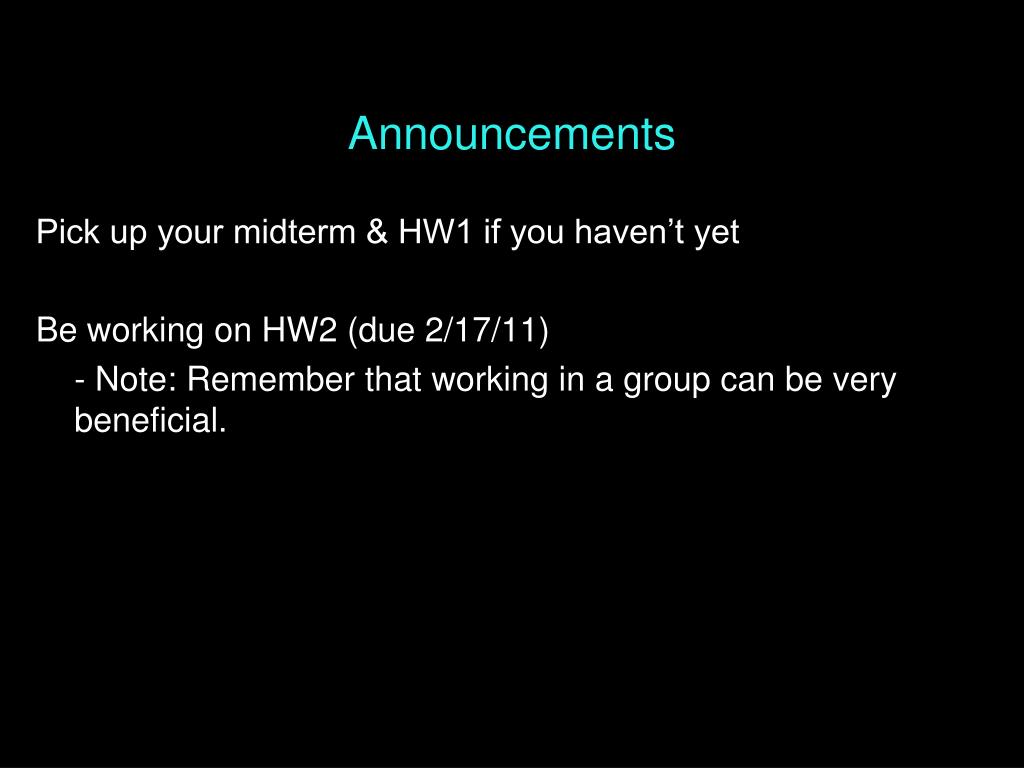 Announcements

Pick up your midterm & HW1 if you haven’t yet

Be working on HW2 (due 2/17/11)

- Note: Remember that working in a group can be very beneficial.